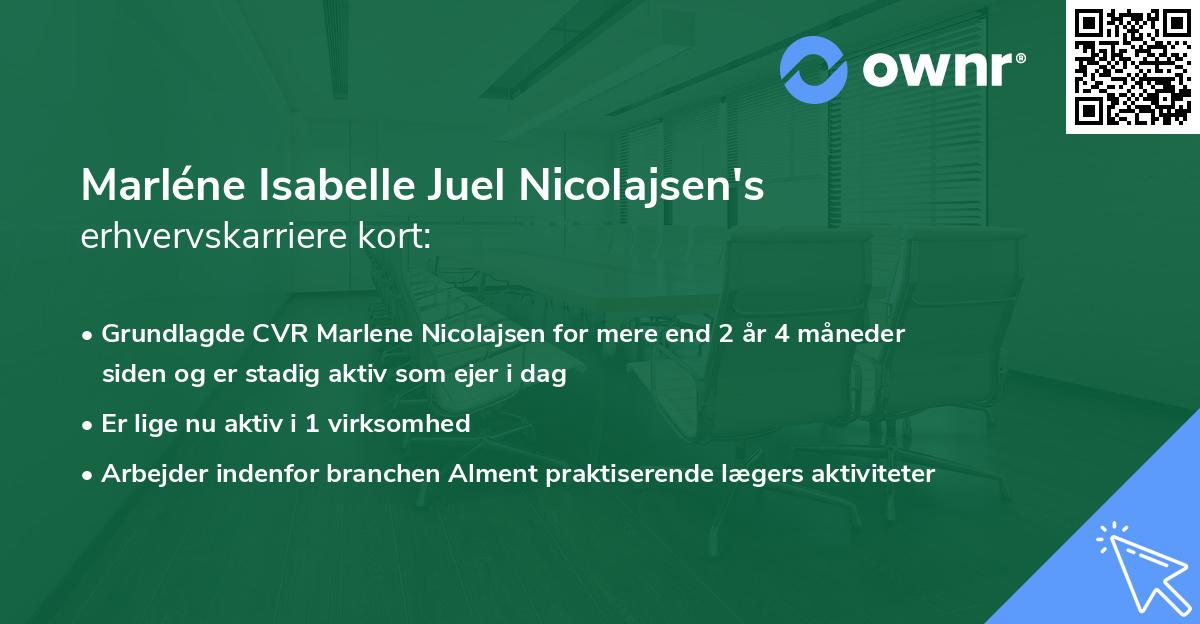 ownr®

Marléne Isabelle Juel Nicolajsen's erhvervskarriere kort:

• Grundlagde CVR Marlene Nicolajsen for mere end 2 år 4 måneder siden og er stadig aktiv som ejer i dag
• Er lige nu aktiv i 1 virksomhed
• Arbejder indenfor branchen Alment praktiserende lægers aktiviteter